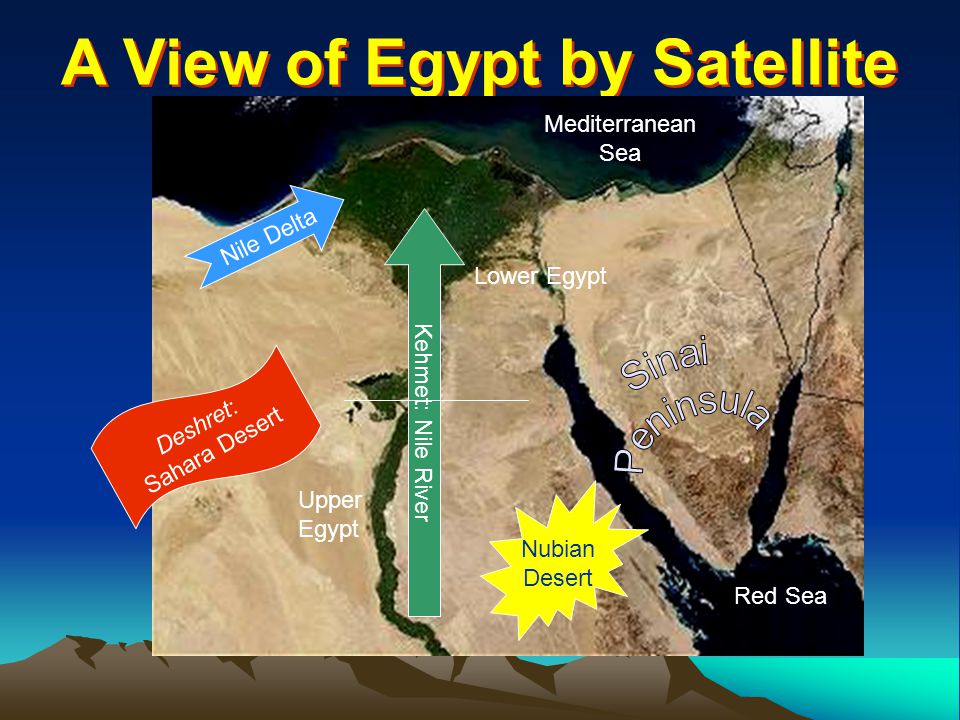 A View of Egypt by Satellite

Mediterranean Sea

Nile Delta

Lower Egypt

Kehmet: Nile River

Sinai Peninsula

Deshret: Sahara Desert

Upper Egypt

Nubian Desert

Red Sea